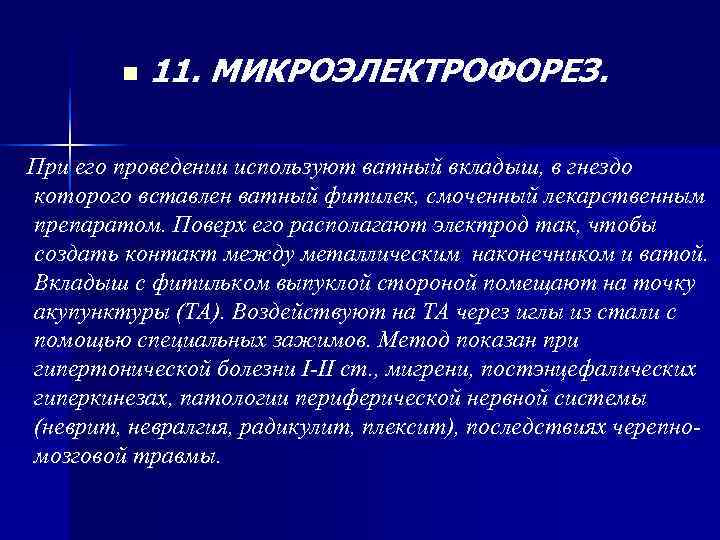 11. МИКРОЭЛЕКТРОФОРЕЗ.

При его проведении используют ватный вкладыш, в гнездо которого вставлен ватный фитилек, смоченный лекарственным препаратом. Поверх его располагают электрод так, чтобы создать контакт между металлическим наконечником и ватой. Вкладыш с фитильком выпуклой стороной помещают на точку акупунктуры (ТА). Воздействуют на ТА через иглы из стали с помощью специальных зажимов. Метод показан при гипертонической болезни I-II ст., мигрени, постэнцефалических гиперкинезах, патологии периферической нервной системы (неврит, невралгия, радикулит, плексит), последствиях черепно-мозговой травмы.